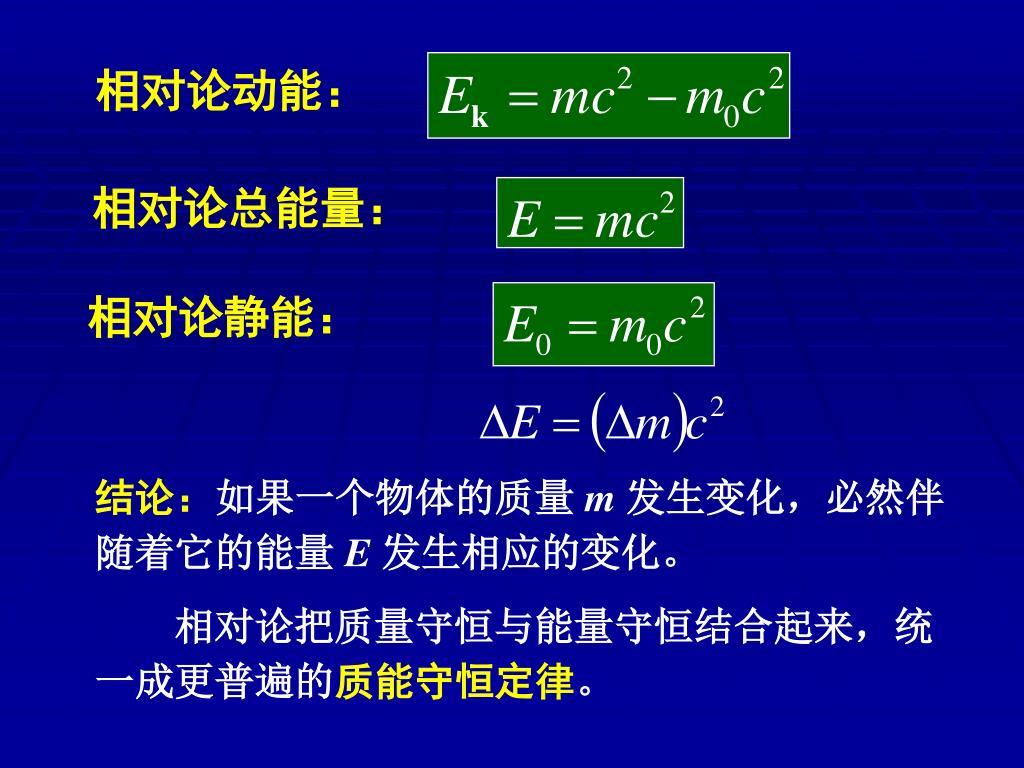 相对论动能： $E_k = mc^2 - m_0c^2$

相对论总能量： $E = mc^2$

相对论静能： $E_0 = m_0c^2$

$\Delta E = (\Delta m)c^2$

结论：如果一个物体的质量 $m$ 发生变化，必然伴随着它的能量 $E$ 发生相应的变化。

相对论把质量守恒与能量守恒结合起来，统一成更普遍的质能守恒定律。